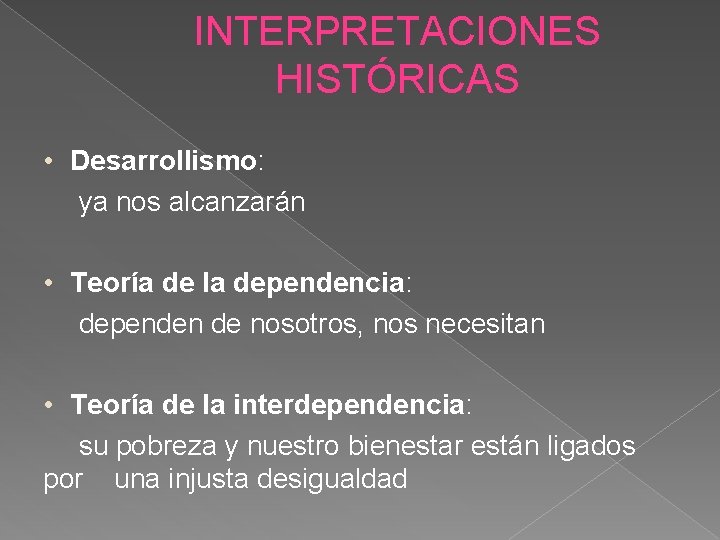 INTERPRETACIONES HISTÓRICAS

• Desarrollismo:
ya nos alcanzarán

• Teoría de la dependencia:
dependen de nosotros, nos necesitan

• Teoría de la interdependencia:
su pobreza y nuestro bienestar están ligados por una injusta desigualdad